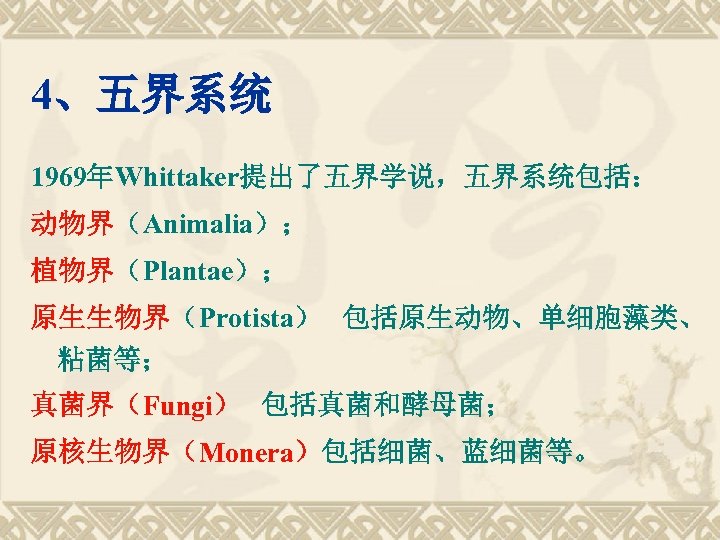 4、五界系统

1969年Whittaker提出了五界学说，五界系统包括：

动物界（Animalia）；

植物界（Plantae）；

原生生物界（Protista） 包括原生动物、单细胞藻类、粘菌等；

真菌界（Fungi） 包括真菌和酵母菌；

原核生物界（Monera）包括细菌、蓝细菌等。